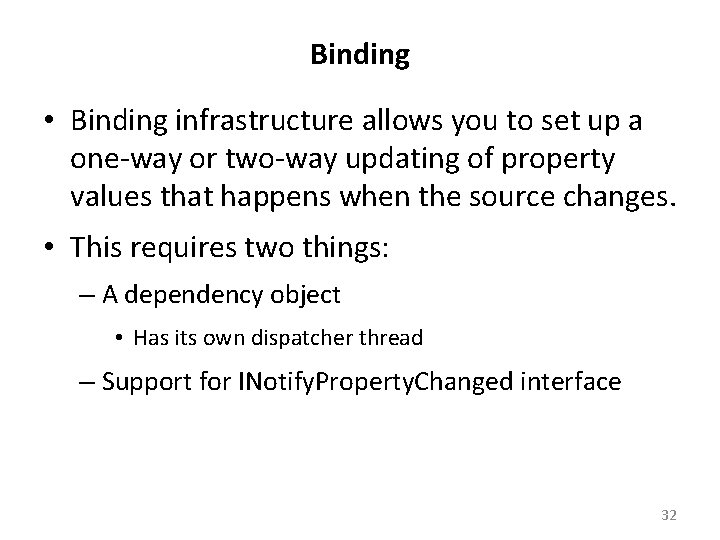 Binding

• Binding infrastructure allows you to set up a one-way or two-way updating of property values that happens when the source changes.

• This requires two things:

– A dependency object

• Has its own dispatcher thread

– Support for INotifyPropertyChanged interface

32